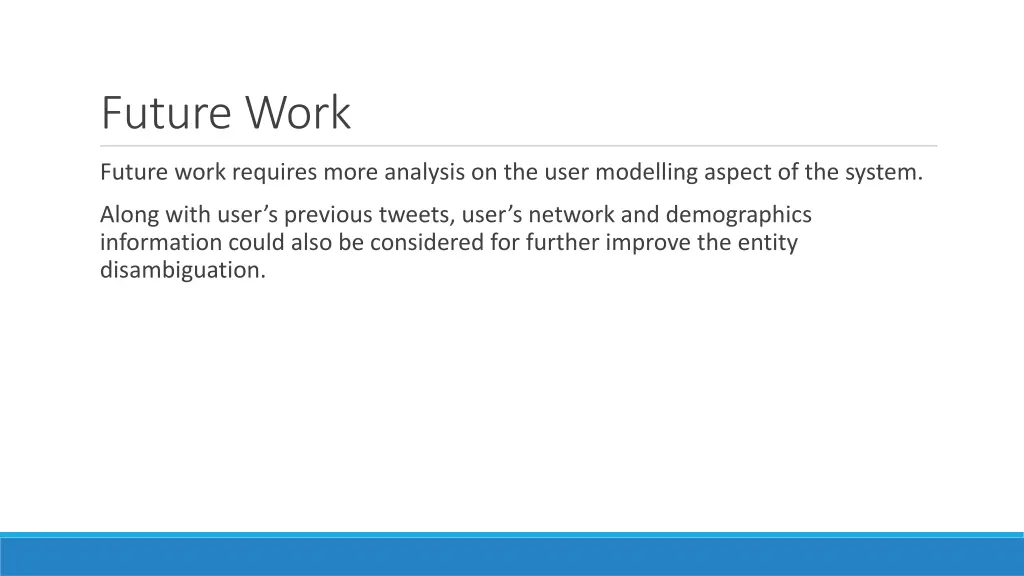 Future Work

Future work requires more analysis on the user modelling aspect of the system.

Along with user’s previous tweets, user’s network and demographics information could also be considered for further improve the entity disambiguation.